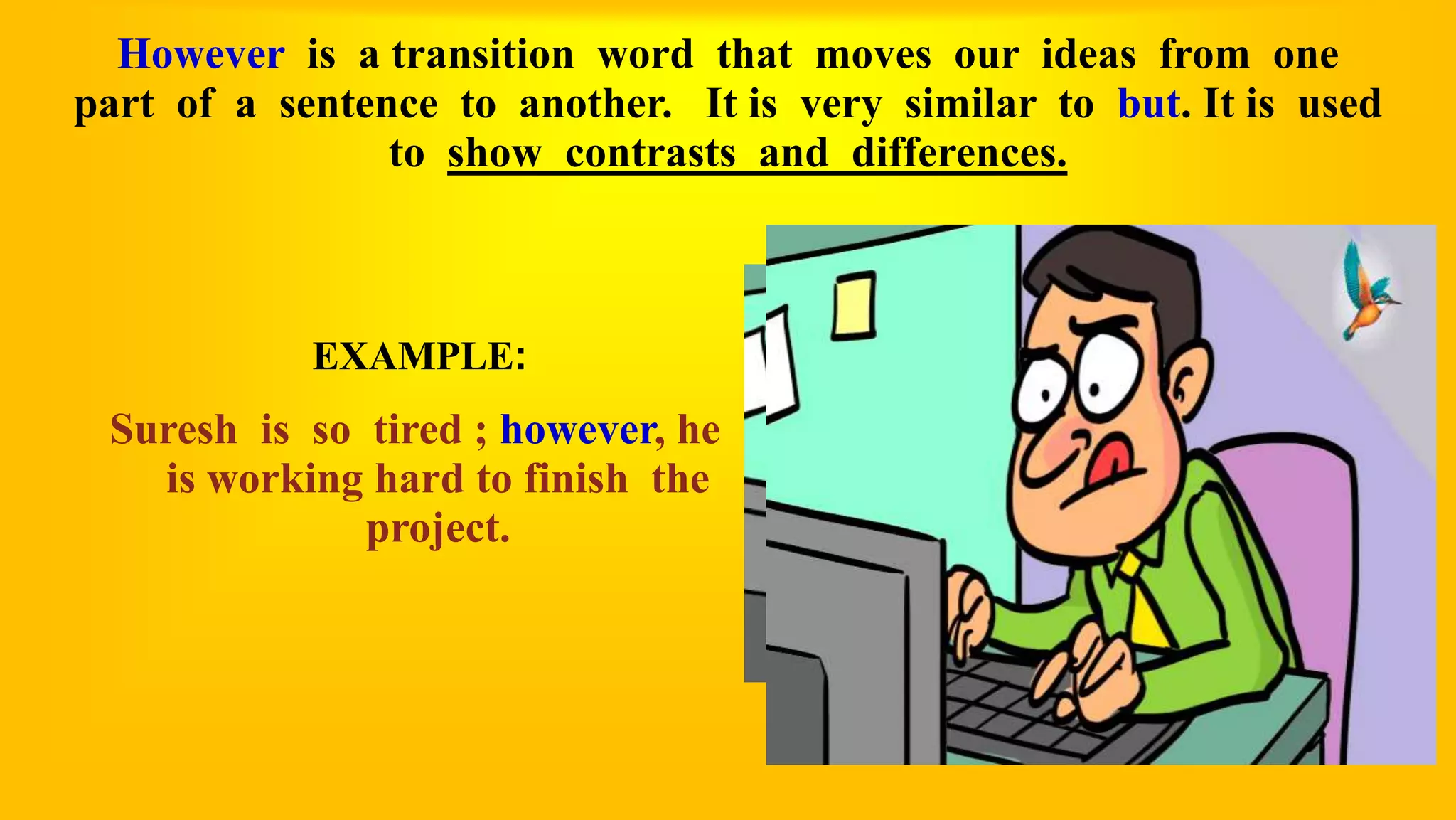 However is a transition word that moves our ideas from one part of a sentence to another. It is very similar to but. It is used to show contrasts and differences.

EXAMPLE:

Suresh is so tired ; however, he is working hard to finish the project.